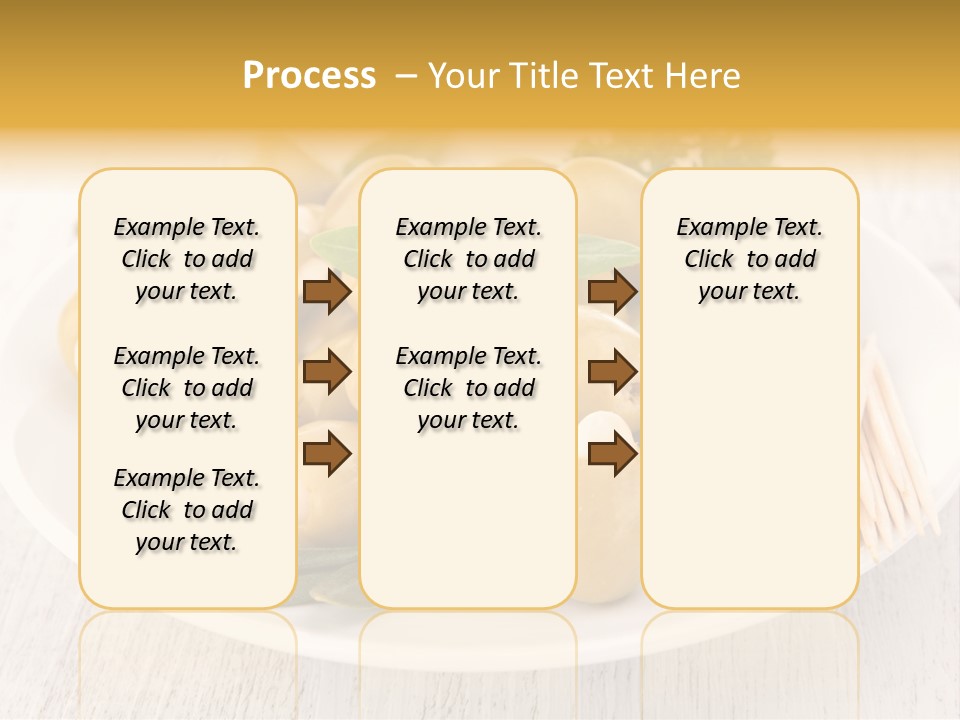 Process – Your Title Text Here

Example Text. Click to add your text.

Example Text. Click to add your text.

Example Text. Click to add your text.

Example Text. Click to add your text.

Example Text. Click to add your text.

Example Text. Click to add your text.